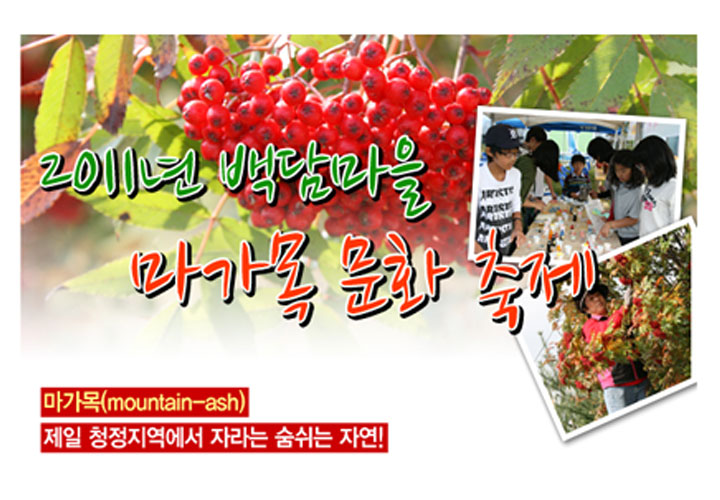 2011년 백담마을

마가목 문화 축제

마가목(mountain-ash)

제일 청정지역에서 자라는 숨쉬는 자연!